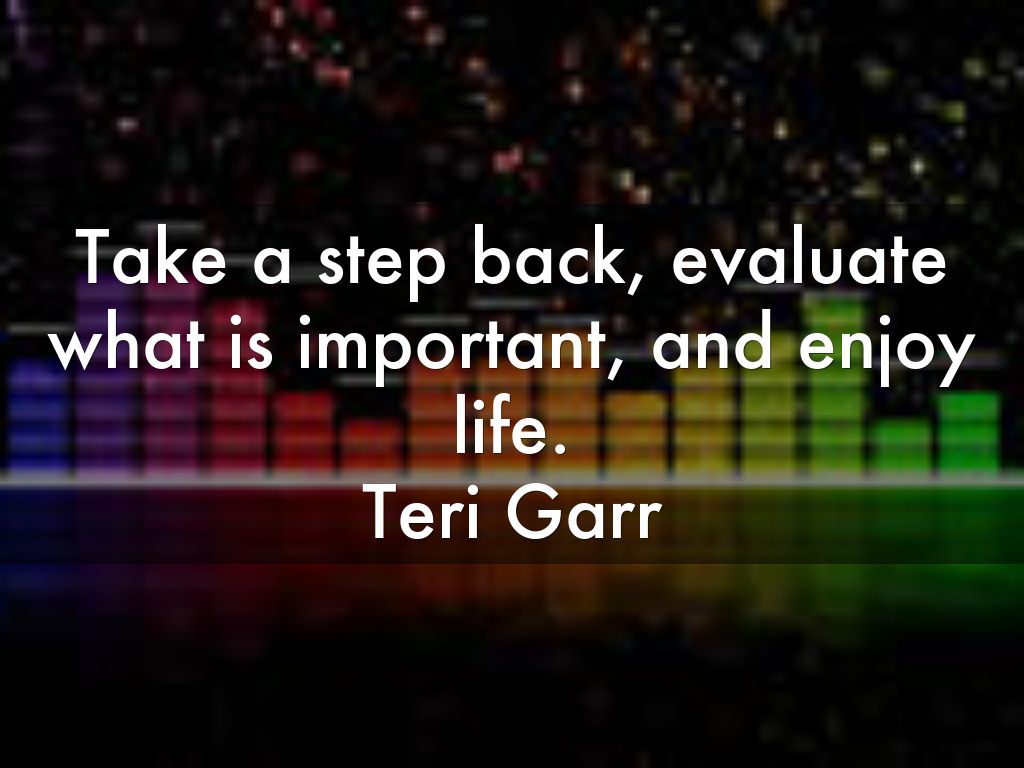 Take a step back, evaluate what is important, and enjoy life.
Teri Garr